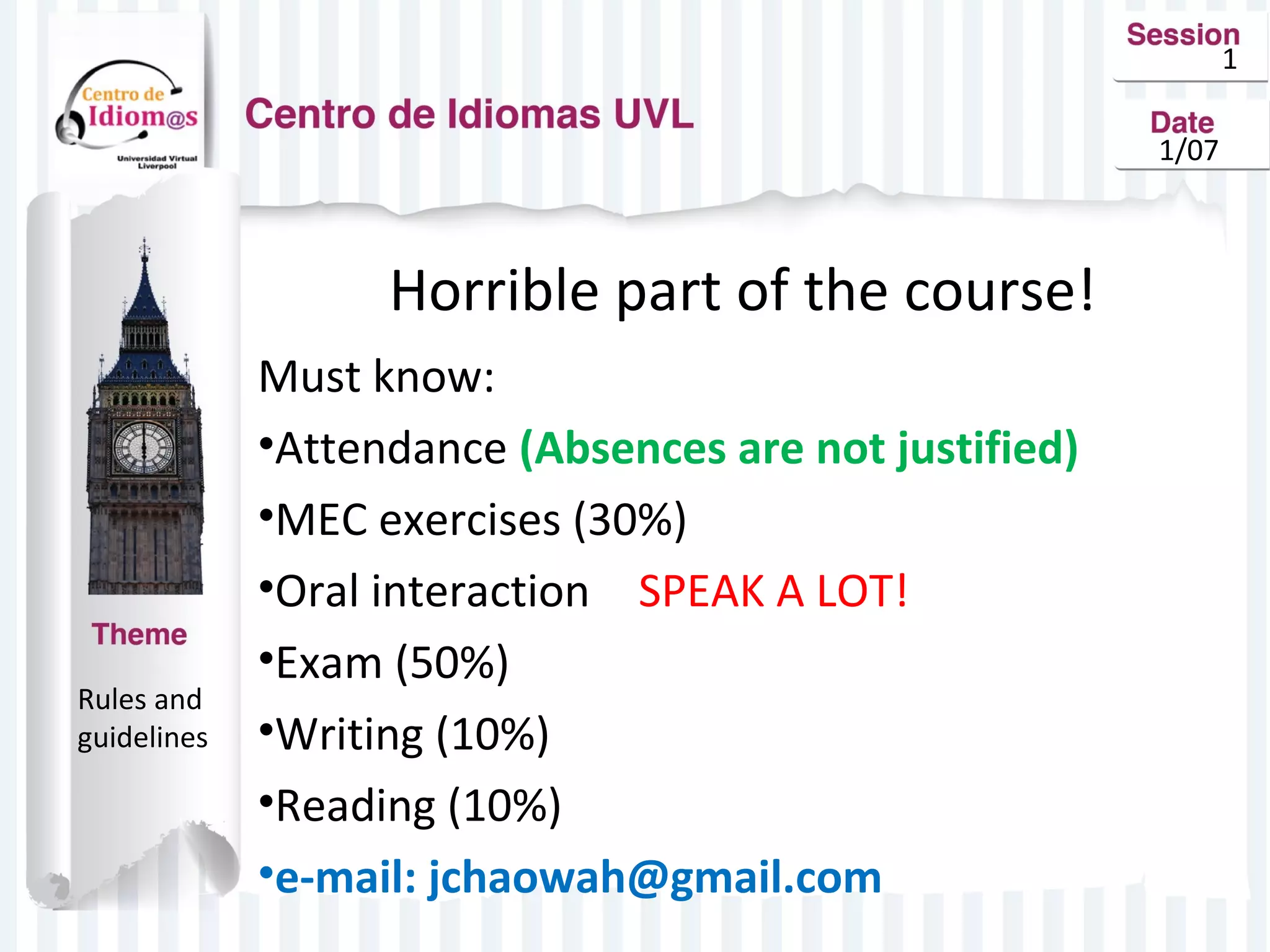 Centro de Idiom@s
Universidad Virtual Liverpool

Centro de Idiomas UVL

Session
1

Date
1/07

Horrible part of the course!

Must know:

•Attendance (Absences are not justified)

•MEC exercises (30%)

•Oral interaction SPEAK A LOT!

•Exam (50%)

•Writing (10%)

•Reading (10%)

•e-mail: jchaowah@gmail.com

Theme

Rules and guidelines